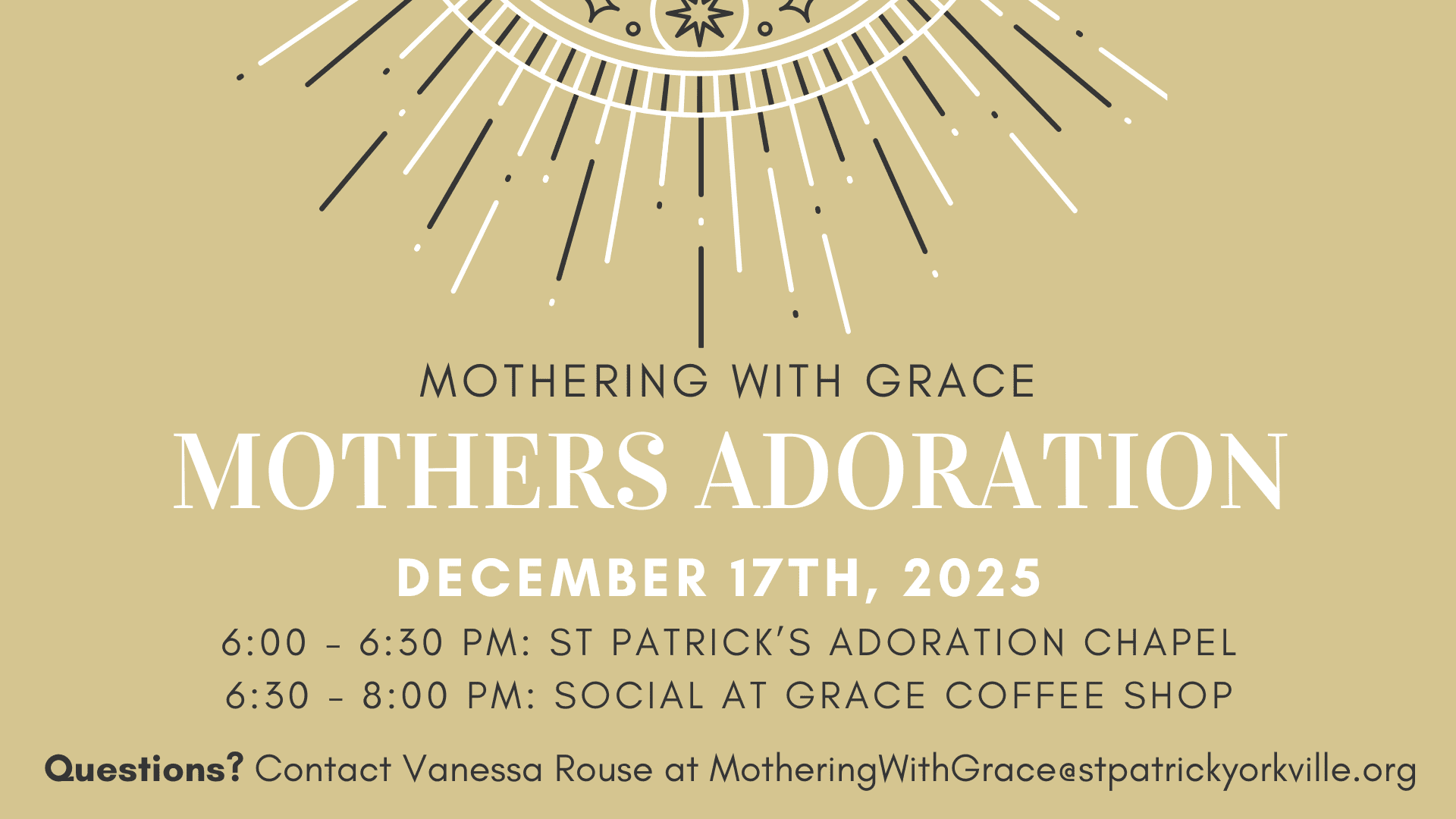 MOTHERING WITH GRACE

MOTHERS ADORATION

DECEMBER 17TH, 2025

6:00 - 6:30 PM: ST PATRICK'S ADORATION CHAPEL
6:30 - 8:00 PM: SOCIAL AT GRACE COFFEE SHOP

Questions? Contact Vanessa Rouse at MotheringWithGrace@stpatrickyorkville.org